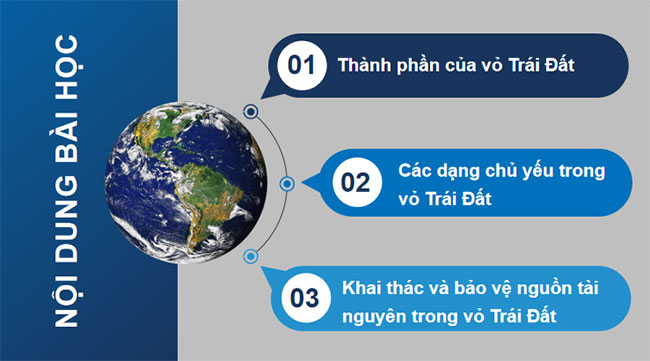 NỘI DUNG BÀI HỌC

01 Thành phần của vỏ Trái Đất

02 Các dạng chủ yếu trong vỏ Trái Đất

03 Khai thác và bảo vệ nguồn tài nguyên trong vỏ Trái Đất